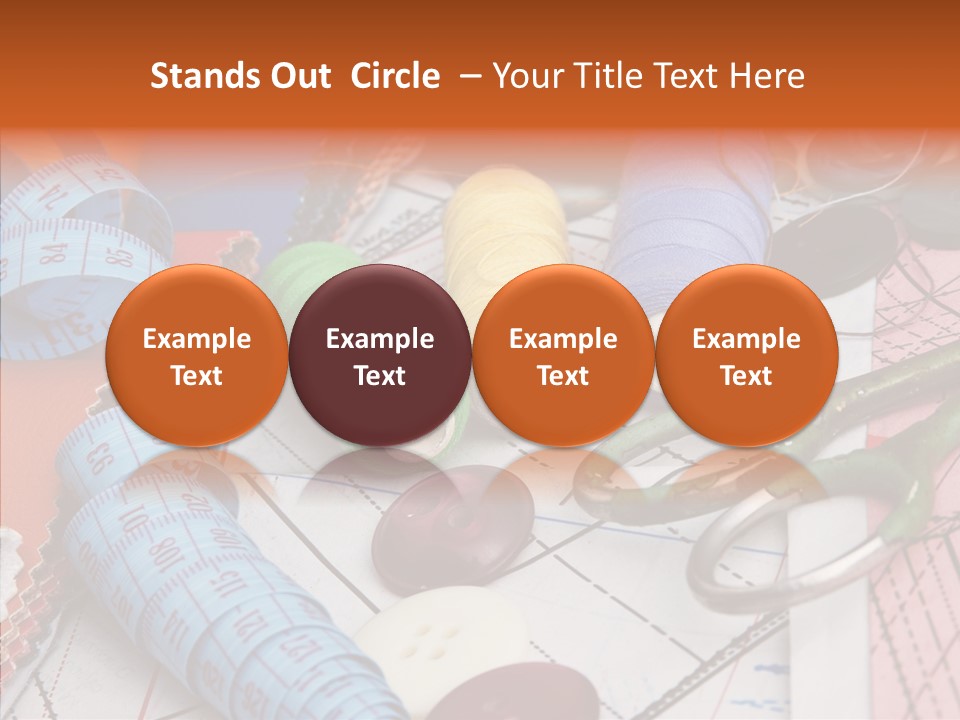 Stands Out Circle – Your Title Text Here

Example Text

Example Text

Example Text

Example Text